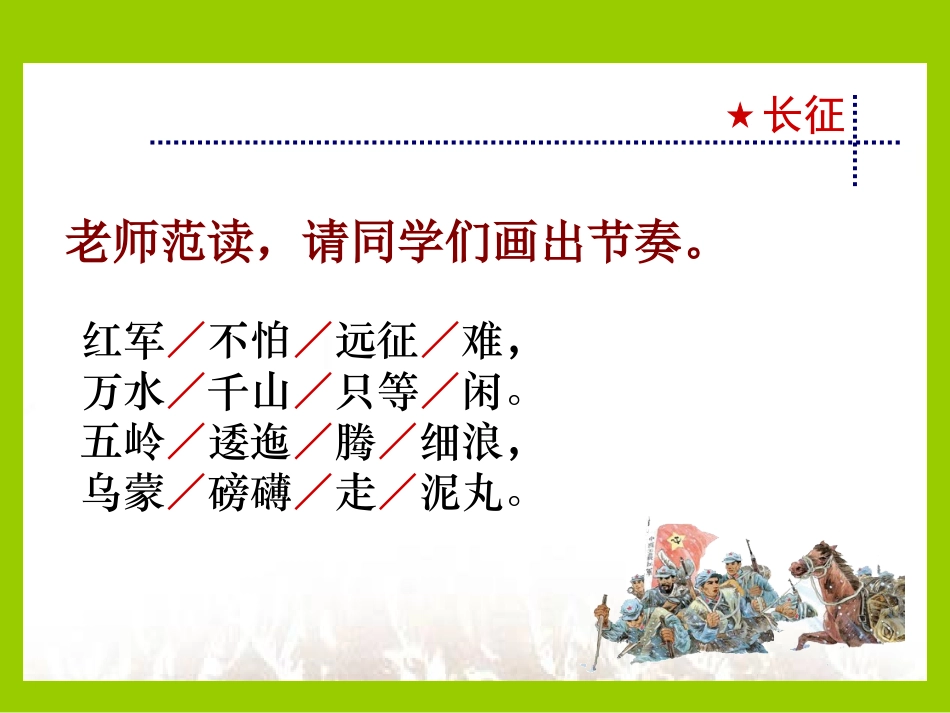 ★ 长征

老师范读，请同学们画出节奏。

红军／不怕／远征／难，
万水／千山／只等／闲。
五岭／逶迤／腾／细浪，
乌蒙／磅礴／走／泥丸。